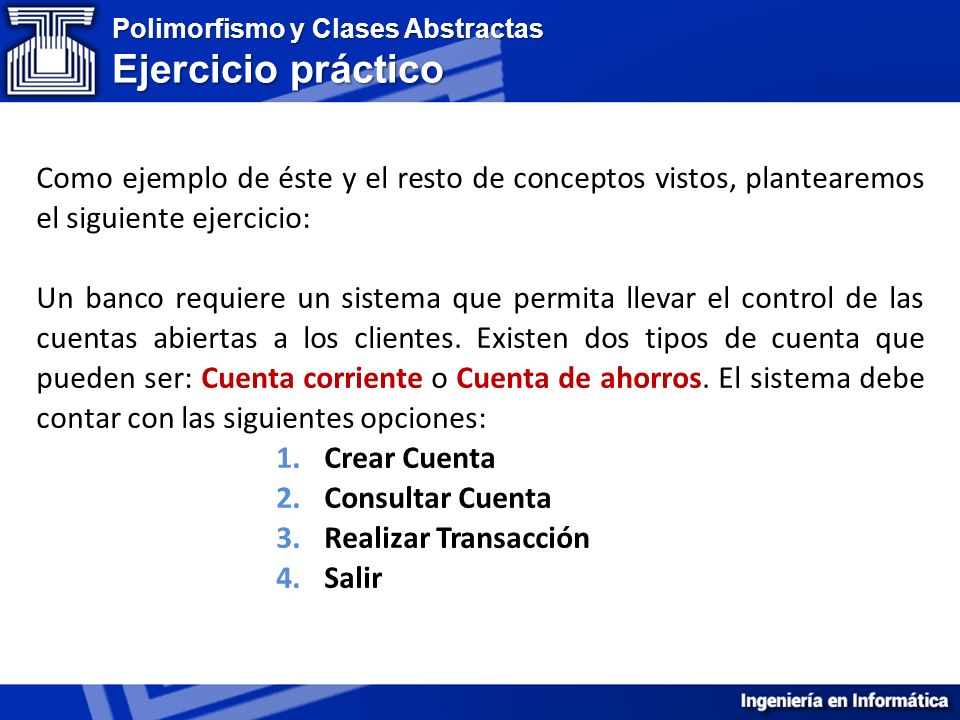 Polimorfismo y Clases Abstractas
Ejercicio práctico

Como ejemplo de éste y el resto de conceptos vistos, plantearemos el siguiente ejercicio:

Un banco requiere un sistema que permita llevar el control de las cuentas abiertas a los clientes. Existen dos tipos de cuenta que pueden ser: Cuenta corriente o Cuenta de ahorros. El sistema debe contar con las siguientes opciones:
1. Crear Cuenta
2. Consultar Cuenta
3. Realizar Transacción
4. Salir

Ingeniería en Informática